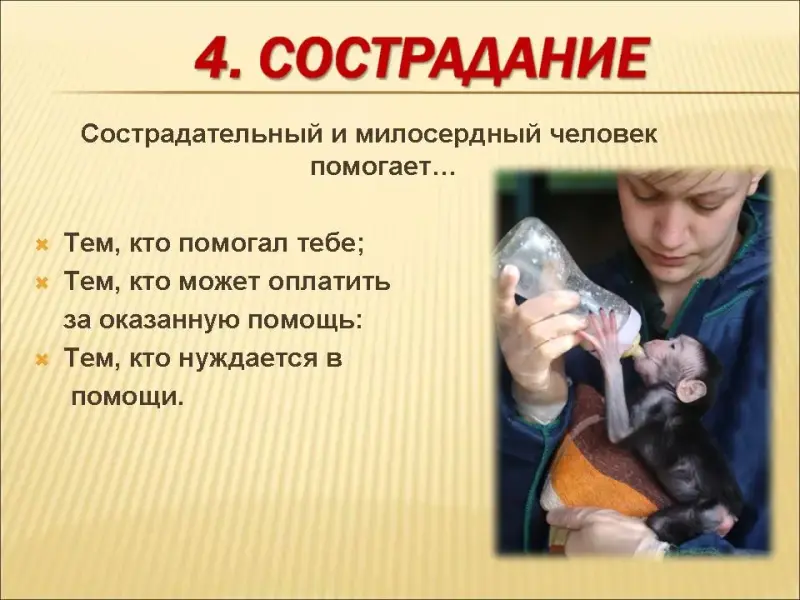 4. СОСТРАДАНИЕ

Сострадательный и милосердный человек помогает…

Тем, кто помогал тебе;
Тем, кто может оплатить за оказанную помощь:
Тем, кто нуждается в помощи.